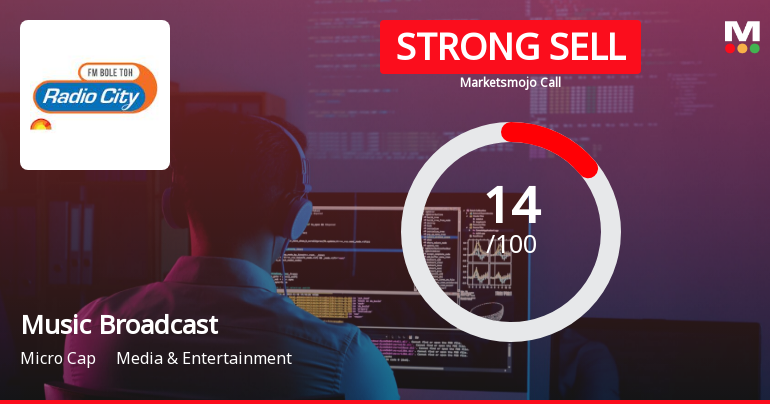 FM BOLE TOH
Radio City

STRONG SELL
Marketsmojo Call

M

14
/100

Music Broadcast
Micro Cap Media & Entertainment